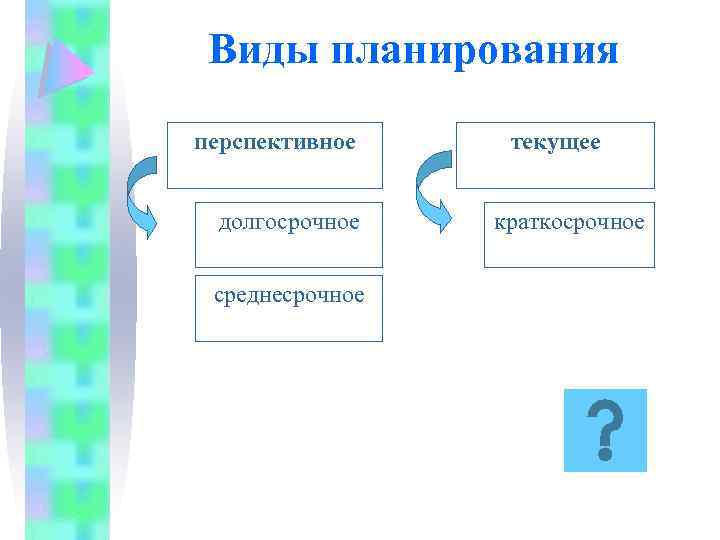 Виды планирования

перспективное

долгосрочное

среднесрочное

текущее

краткосрочное

?